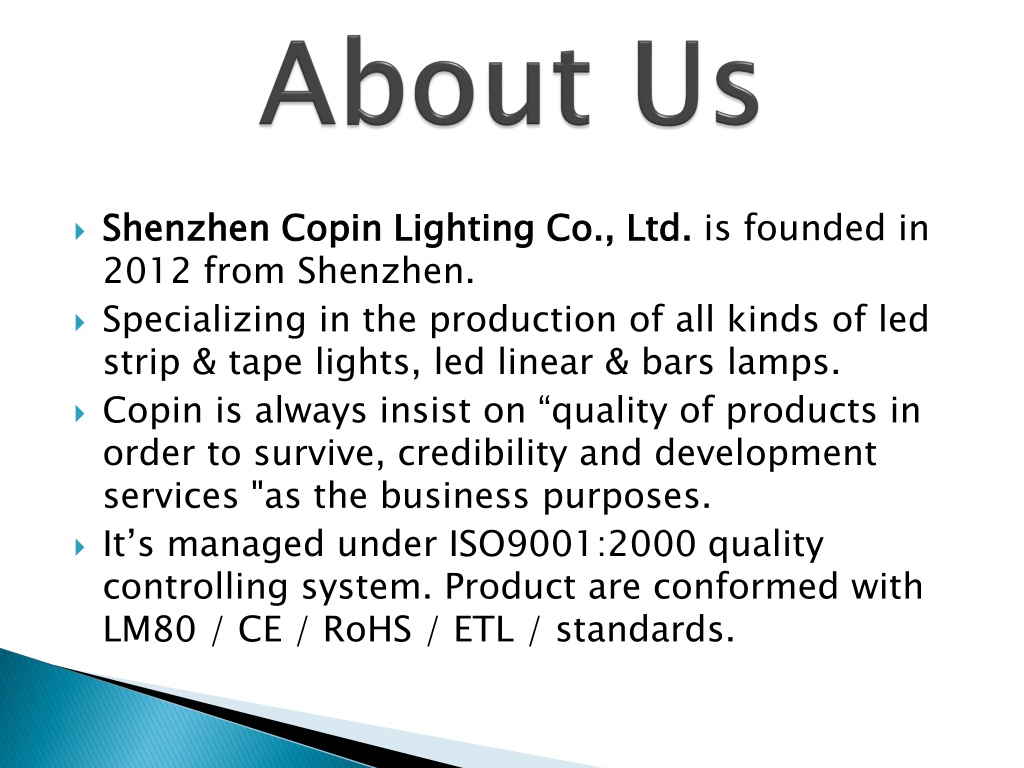 About Us

Shenzhen Copin Lighting Co., Ltd. is founded in 2012 from Shenzhen.

Specializing in the production of all kinds of led strip & tape lights, led linear & bars lamps.

Copin is always insist on “quality of products in order to survive, credibility and development services "as the business purposes.

It’s managed under ISO9001:2000 quality controlling system. Product are conformed with LM80 / CE / RoHS / ETL / standards.